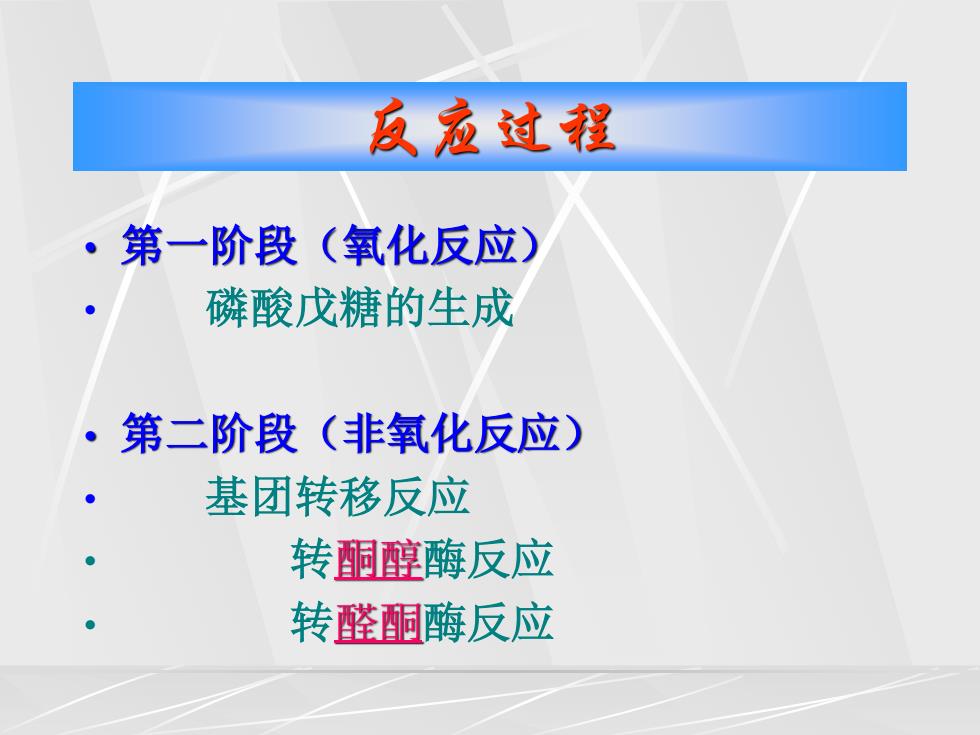 反应过程

• 第一阶段（氧化反应）
• 磷酸戊糖的生成

• 第二阶段（非氧化反应）
• 基团转移反应
• 转酮醇酶反应
• 转醛酮酶反应